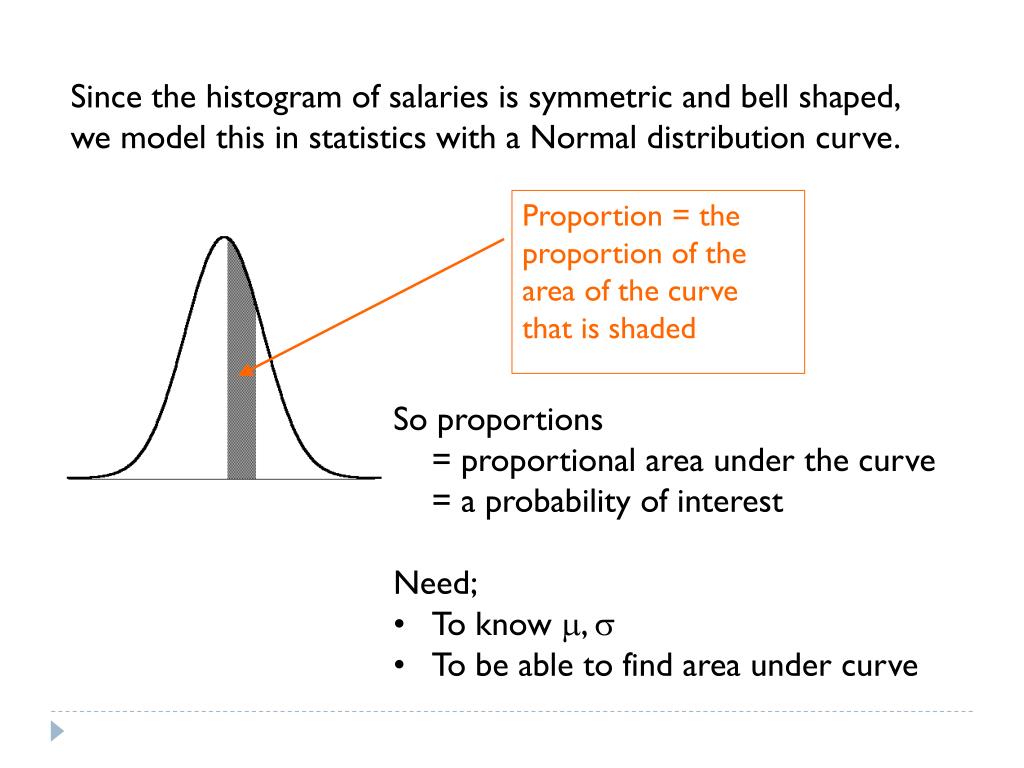 Since the histogram of salaries is symmetric and bell shaped, we model this in statistics with a Normal distribution curve.

Proportion = the proportion of the area of the curve that is shaded

So proportions
= proportional area under the curve
= a probability of interest

Need;
• To know $\mu, \sigma$
• To be able to find area under curve